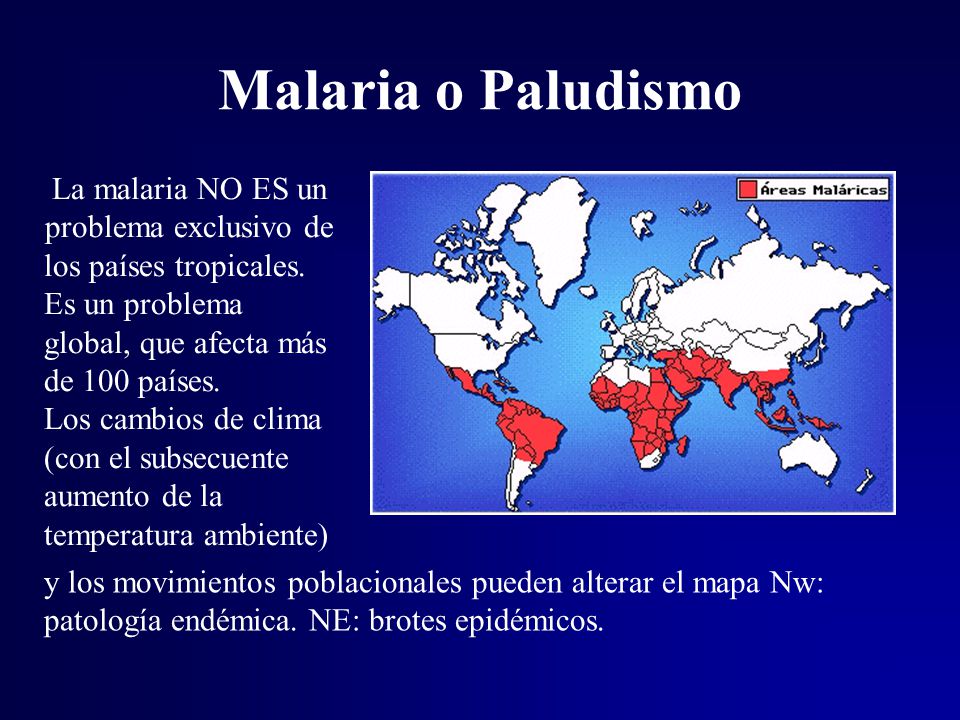 Malaria o Paludismo

La malaria NO ES un problema exclusivo de los países tropicales. Es un problema global, que afecta más de 100 países.
Los cambios de clima (con el subsecuente aumento de la temperatura ambiente) y los movimientos poblacionales pueden alterar el mapa Nw: patología endémica. NE: brotes epidémicos.

Áreas Maláricas